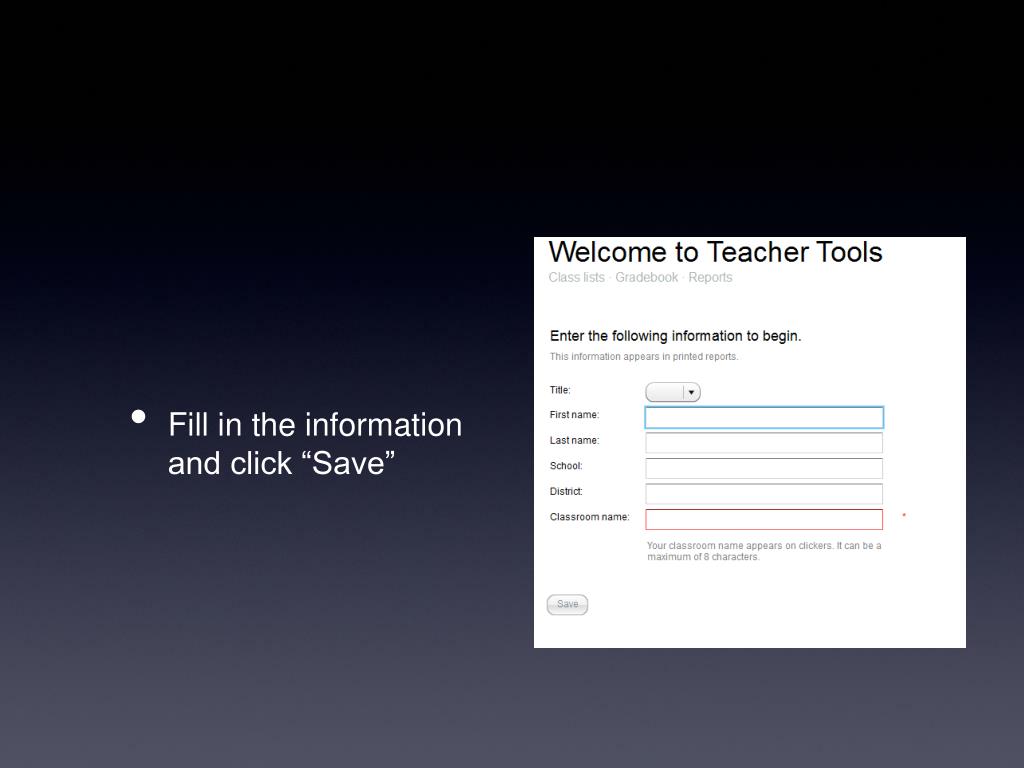 • Fill in the information and click “Save”

Welcome to Teacher Tools
Class lists · Gradebook · Reports

Enter the following information to begin.
This information appears in printed reports.

Title:
First name:
Last name:
School:
District:
Classroom name: *

Your classroom name appears on clickers. It can be a maximum of 8 characters.

Save